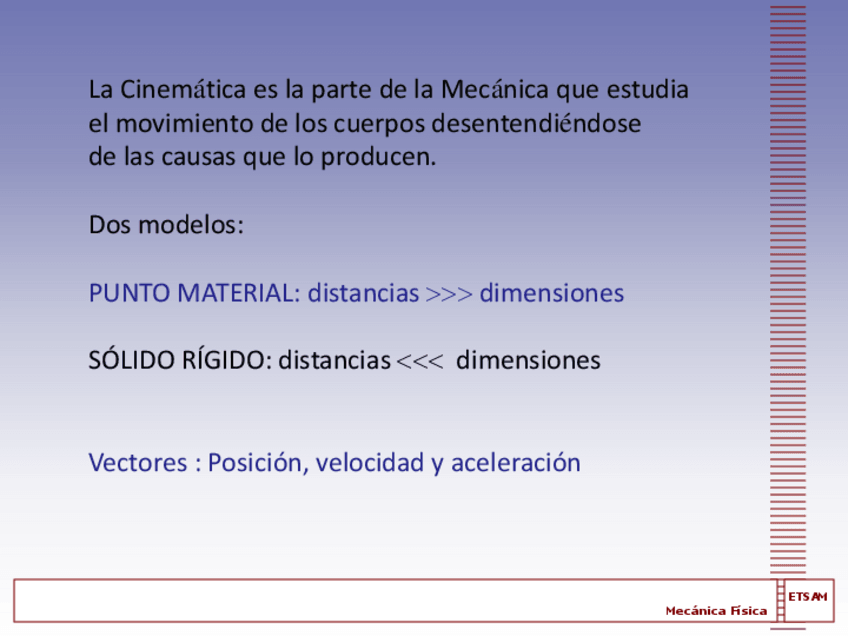 La Cinemática es la parte de la Mecánica que estudia el movimiento de los cuerpos desentendiéndose de las causas que lo producen.

Dos modelos:

PUNTO MATERIAL: distancias >>> dimensiones

SÓLIDO RÍGIDO: distancias <<< dimensiones

Vectores : Posición, velocidad y aceleración

Mecánica Física

ETSAM